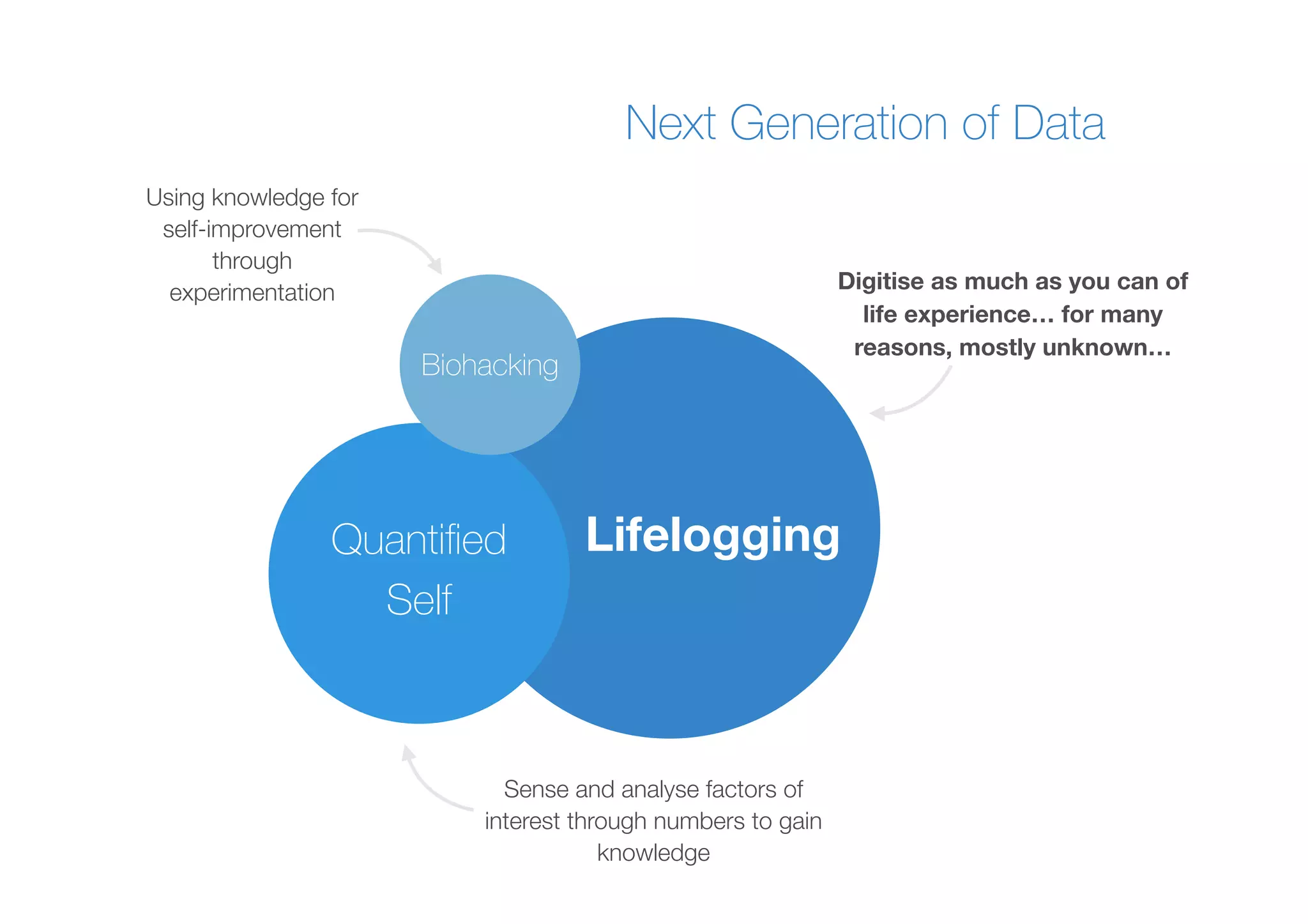 Next Generation of Data

Using knowledge for self-improvement through experimentation

Digitise as much as you can of life experience… for many reasons, mostly unknown…

Biohacking

Quantified Self

Lifelogging

Sense and analyse factors of interest through numbers to gain knowledge